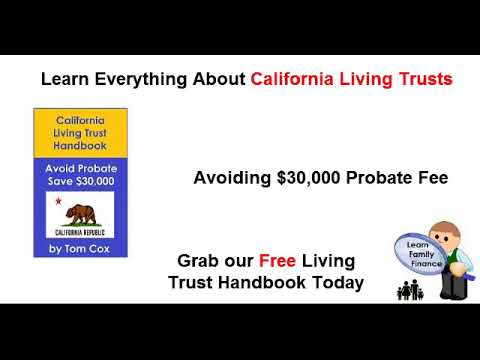 Learn Everything About California Living Trusts

California Living Trust Handbook

Avoid Probate Save $30,000

CALIFORNIA REPUBLIC

by Tom Cox

Avoiding $30,000 Probate Fee

Grab our Free Living Trust Handbook Today

Learn Family Finance